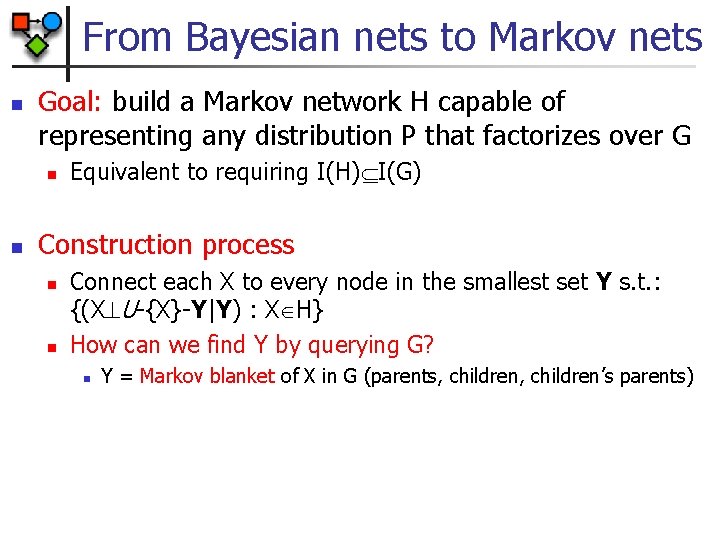 From Bayesian nets to Markov nets

Goal: build a Markov network H capable of representing any distribution P that factorizes over G

Equivalent to requiring $I(H) \subseteq I(G)$

Construction process

Connect each X to every node in the smallest set **Y** s.t.: $\{(X \perp U - \{X\} - \mathbf{Y} | \mathbf{Y}) : X \in H\}$

How can we find Y by querying G?

Y = Markov blanket of X in G (parents, children, children's parents)